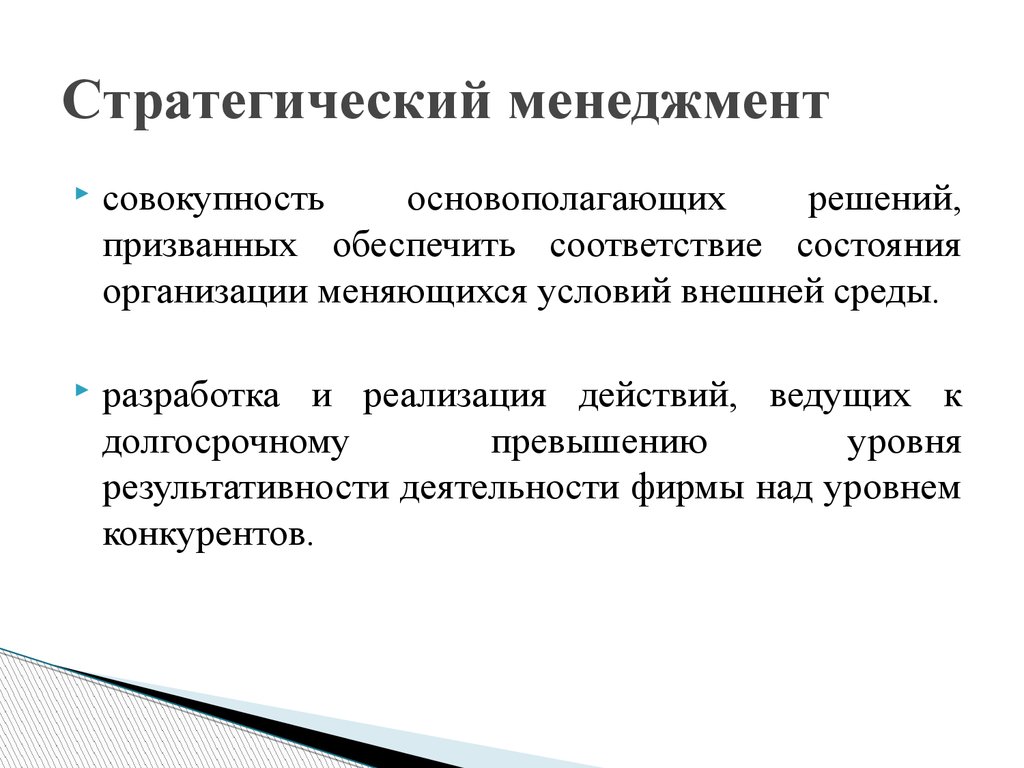 Стратегический менеджмент

совокупность основополагающих решений, призванных обеспечить соответствие состояния организации меняющихся условий внешней среды.

разработка и реализация действий, ведущих к долгосрочному превышению уровня результативности деятельности фирмы над уровнем конкурентов.